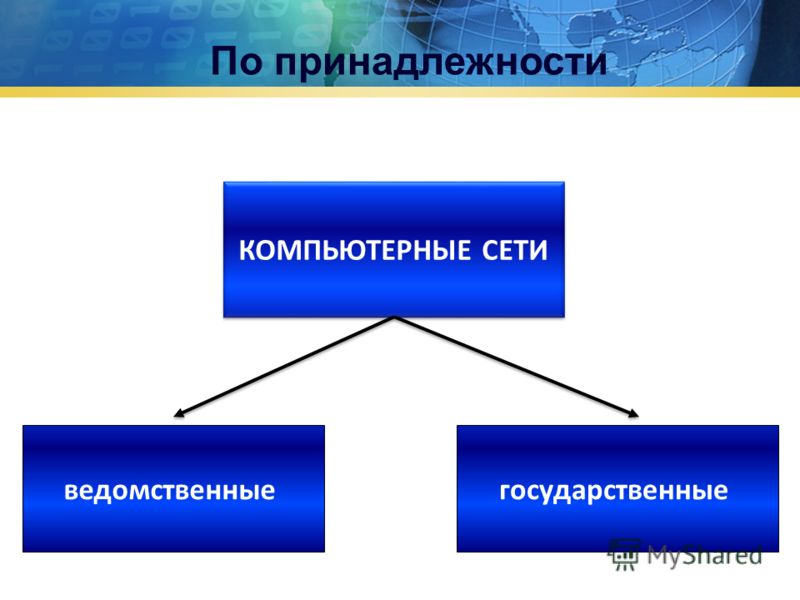 По принадлежности

КОМПЬЮТЕРНЫЕ СЕТИ

ведомственные

государственные

MyShared